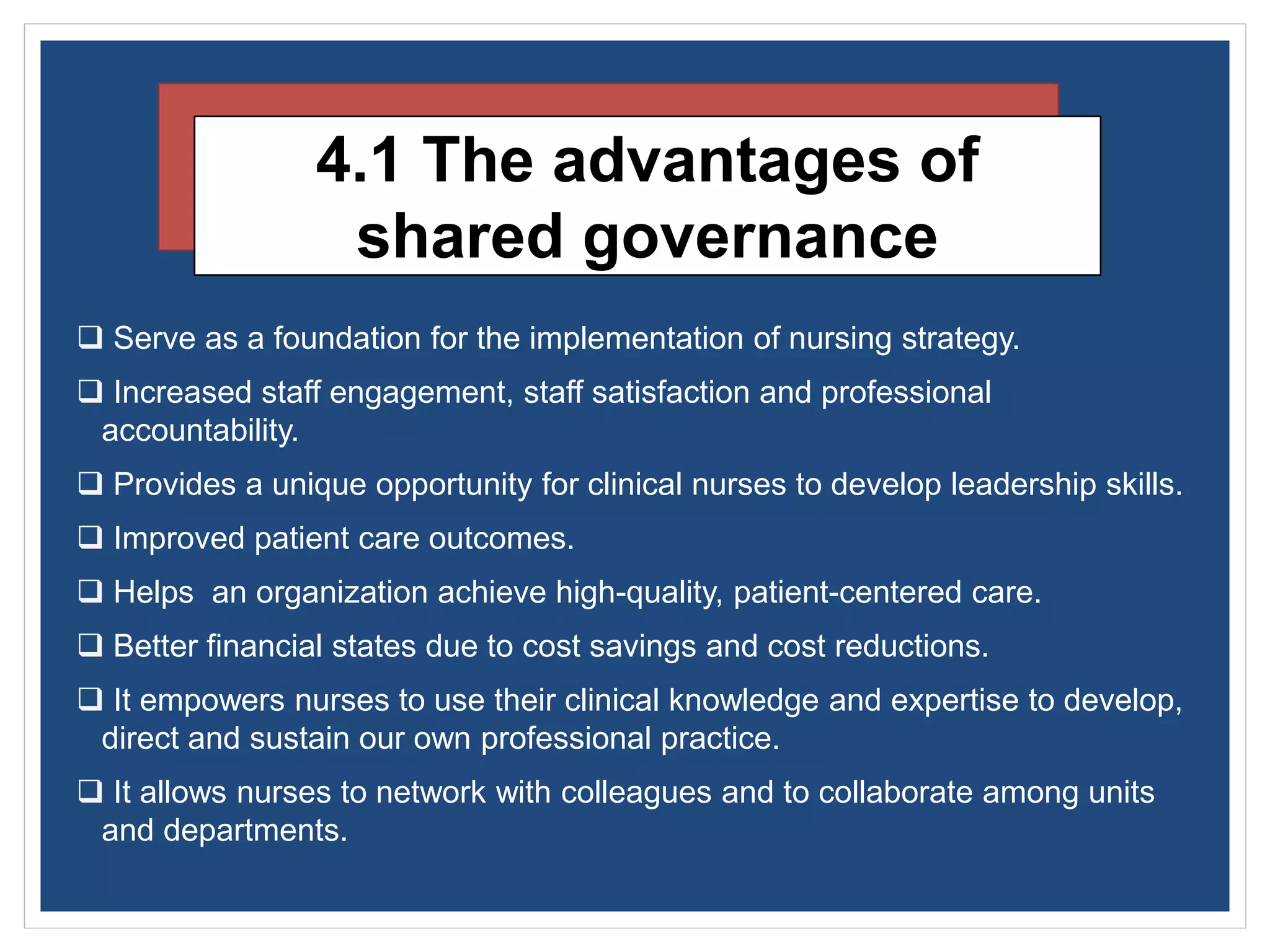 4.1 The advantages of shared governance

❑ Serve as a foundation for the implementation of nursing strategy.

❑ Increased staff engagement, staff satisfaction and professional accountability.

❑ Provides a unique opportunity for clinical nurses to develop leadership skills.

❑ Improved patient care outcomes.

❑ Helps an organization achieve high-quality, patient-centered care.

❑ Better financial states due to cost savings and cost reductions.

❑ It empowers nurses to use their clinical knowledge and expertise to develop, direct and sustain our own professional practice.

❑ It allows nurses to network with colleagues and to collaborate among units and departments.